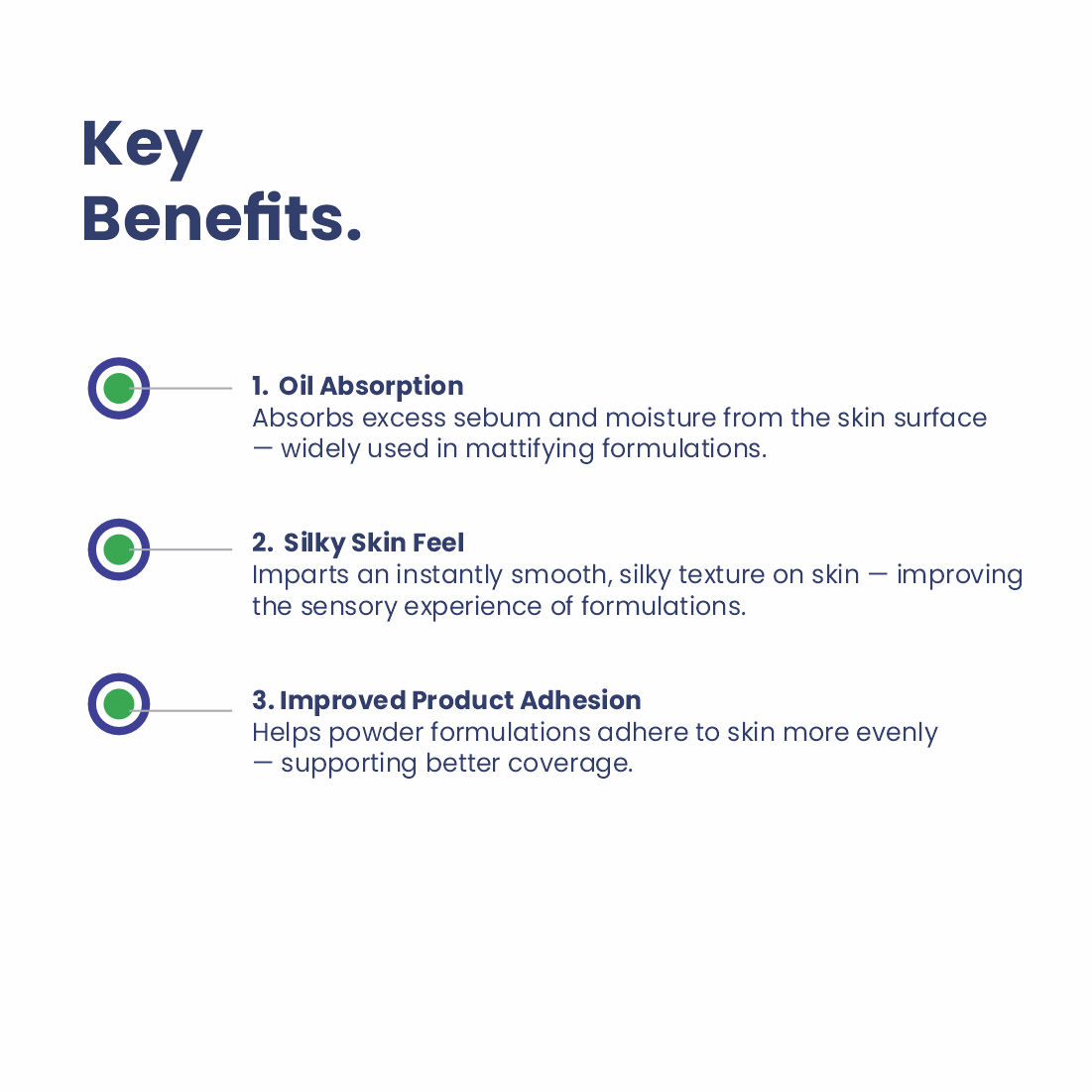 Key
Benefits.

1. Oil Absorption
Absorbs excess sebum and moisture from the skin surface — widely used in mattifying formulations.

2. Silky Skin Feel
Imparts an instantly smooth, silky texture on skin — improving the sensory experience of formulations.

3. Improved Product Adhesion
Helps powder formulations adhere to skin more evenly — supporting better coverage.